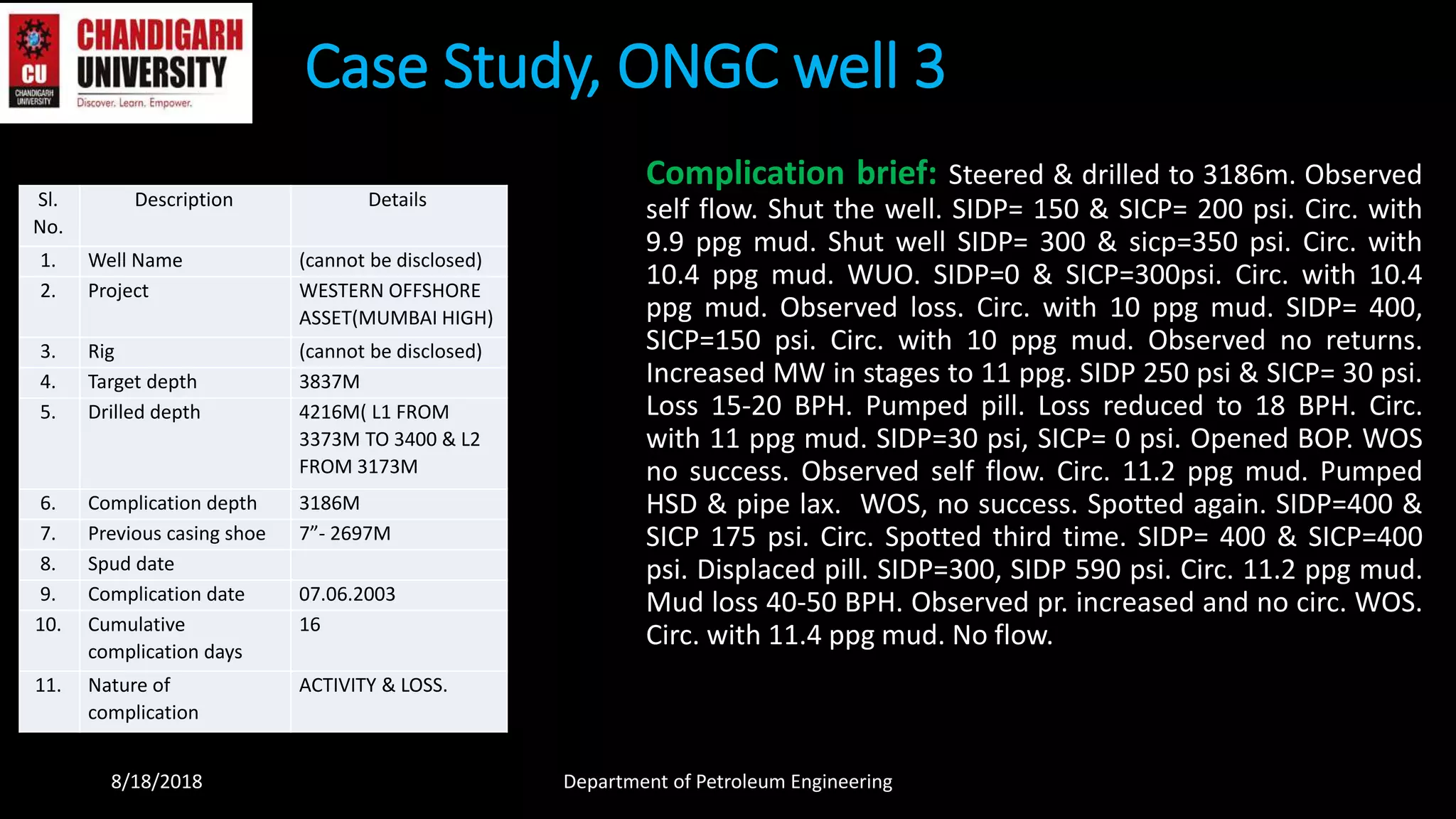 CU CHANDIGARH UNIVERSITY

CHANDIGARH UNIVERSITY
Discover. Learn. Empower.

Case Study, ONGC well 3

| Sl. No. | Description | Details |
|---|---|---|
| 1. | Well Name | (cannot be disclosed) |
| 2. | Project | WESTERN OFFSHORE ASSET(MUMBAI HIGH) |
| 3. | Rig | (cannot be disclosed) |
| 4. | Target depth | 3837M |
| 5. | Drilled depth | 4216M( L1 FROM 3373M TO 3400 & L2 FROM 3173M |
| 6. | Complication depth | 3186M |
| 7. | Previous casing shoe | 7”- 2697M |
| 8. | Spud date | |
| 9. | Complication date | 07.06.2003 |
| 10. | Cumulative complication days | 16 |
| 11. | Nature of complication | ACTIVITY & LOSS. |

Complication brief: Steered & drilled to 3186m. Observed self flow. Shut the well. SIDP= 150 & SICP= 200 psi. Circ. with 9.9 ppg mud. Shut well SIDP= 300 & sicp=350 psi. Circ. with 10.4 ppg mud. WUO. SIDP=0 & SICP=300psi. Circ. with 10.4 ppg mud. Observed loss. Circ. with 10 ppg mud. SIDP= 400, SICP=150 psi. Circ. with 10 ppg mud. Observed no returns. Increased MW in stages to 11 ppg. SIDP 250 psi & SICP= 30 psi. Loss 15-20 BPH. Pumped pill. Loss reduced to 18 BPH. Circ. with 11 ppg mud. SIDP=30 psi, SICP= 0 psi. Opened BOP. WOS no success. Observed self flow. Circ. 11.2 ppg mud. Pumped HSD & pipe lax. WOS, no success. Spotted again. SIDP=400 & SICP 175 psi. Circ. Spotted third time. SIDP= 400 & SICP=400 psi. Displaced pill. SIDP=300, SIDP 590 psi. Circ. 11.2 ppg mud. Mud loss 40-50 BPH. Observed pr. increased and no circ. WOS. Circ. with 11.4 ppg mud. No flow.

8/18/2018

Department of Petroleum Engineering